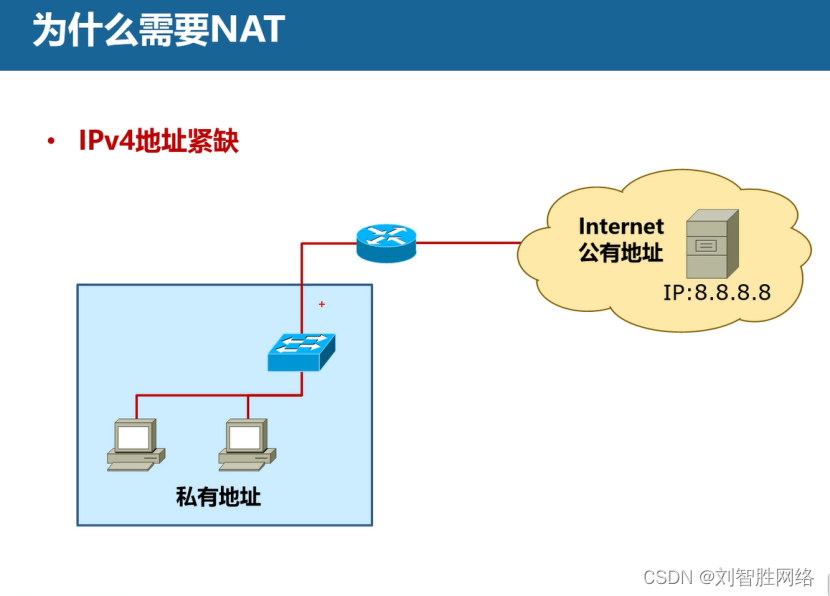 为什么需要NAT

• IPv4地址紧缺

Internet
公有地址

IP:8.8.8.8

私有地址

CSDN @刘智胜网络